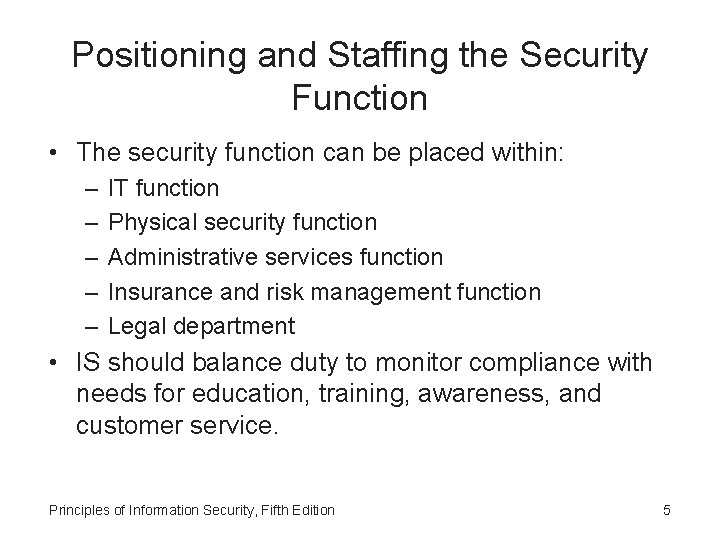 Positioning and Staffing the Security Function

• The security function can be placed within:
– IT function
– Physical security function
– Administrative services function
– Insurance and risk management function
– Legal department
• IS should balance duty to monitor compliance with needs for education, training, awareness, and customer service.

Principles of Information Security, Fifth Edition
5